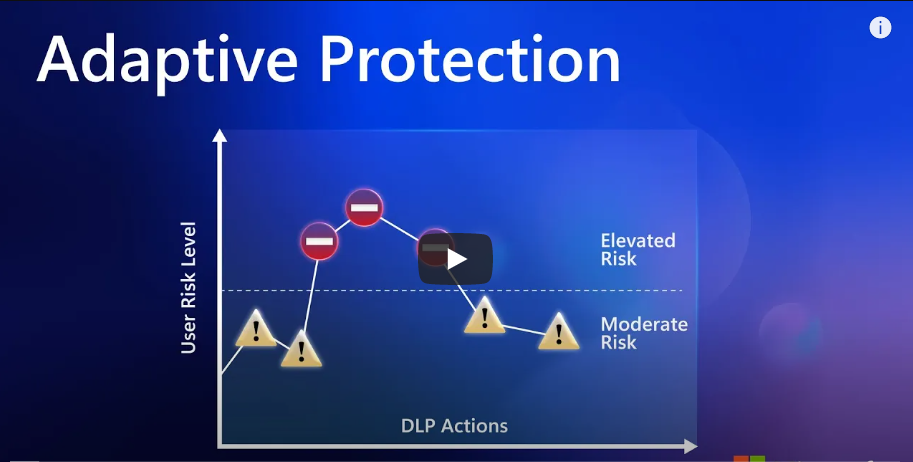 Adaptive Protection

User Risk Level

Elevated Risk

Moderate Risk

DLP Actions